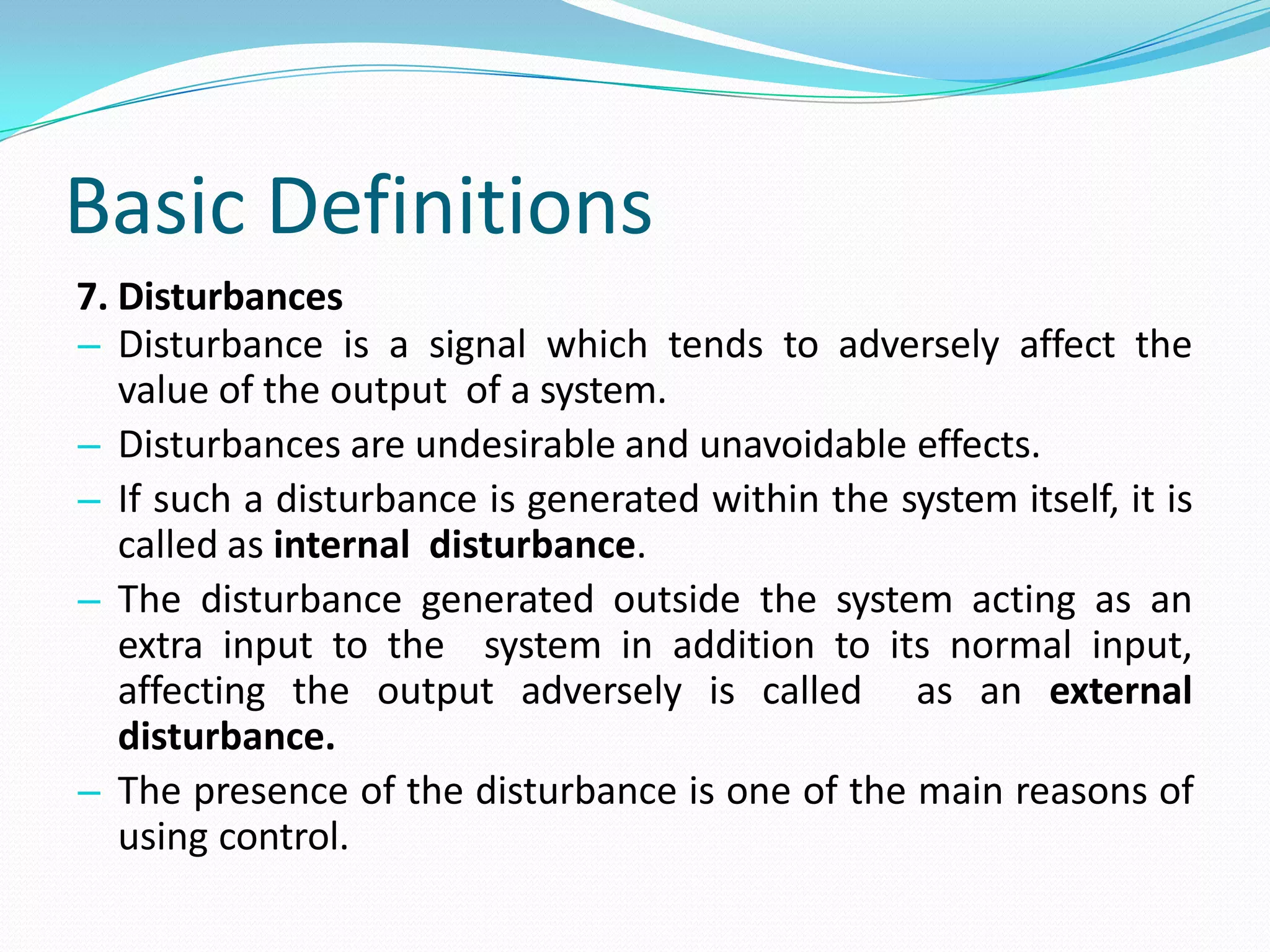 Basic Definitions

7. Disturbances

– Disturbance is a signal which tends to adversely affect the value of the output of a system.

– Disturbances are undesirable and unavoidable effects.

– If such a disturbance is generated within the system itself, it is called as internal disturbance.

– The disturbance generated outside the system acting as an extra input to the system in addition to its normal input, affecting the output adversely is called as an external disturbance.

– The presence of the disturbance is one of the main reasons of using control.